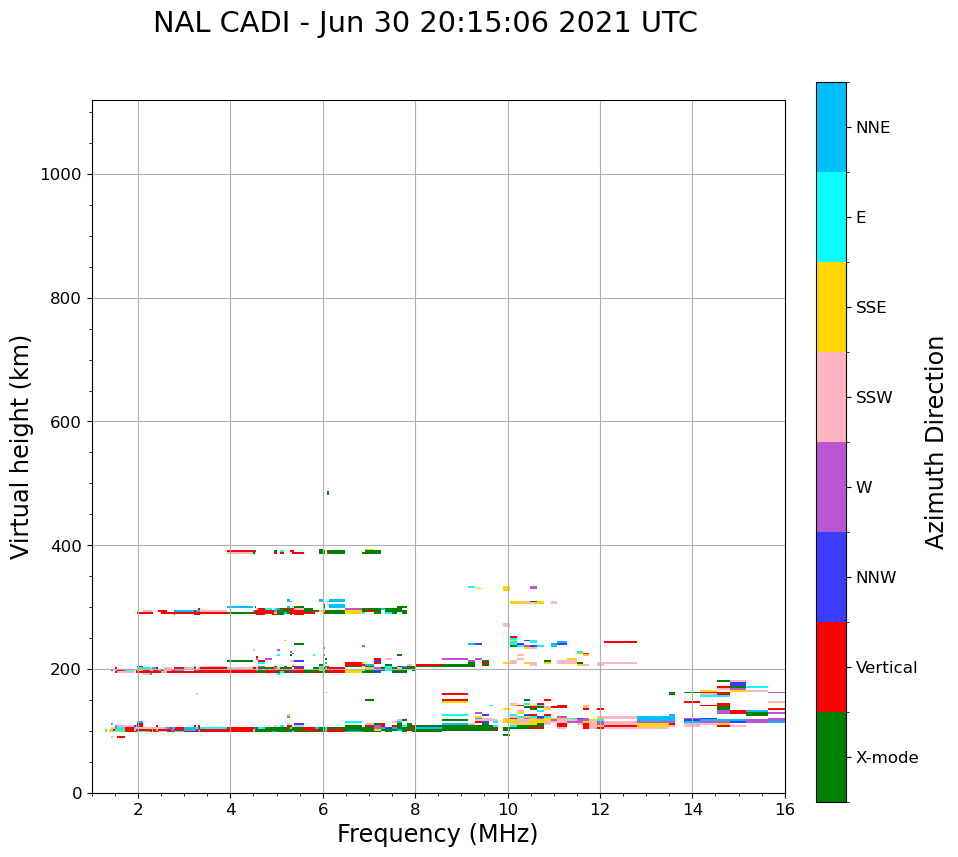 NAL CADI - Jun 30 20:15:06 2021 UTC

Virtual height (km)

1000
800
600
400
200
0

2
4
6
8
10
12
14
16

Frequency (MHz)

NNE
E
SSE
SSW
W
NNW
Vertical
X-mode

Azimuth Direction